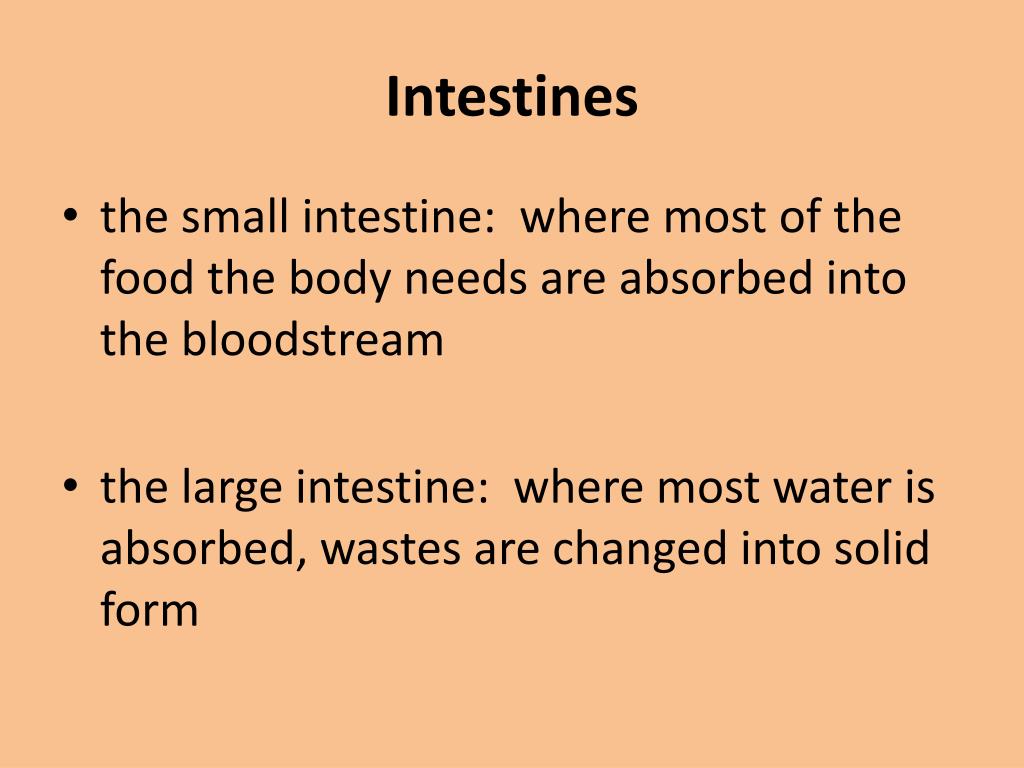 Intestines

• the small intestine:  where most of the food the body needs are absorbed into the bloodstream

• the large intestine:  where most water is absorbed, wastes are changed into solid form